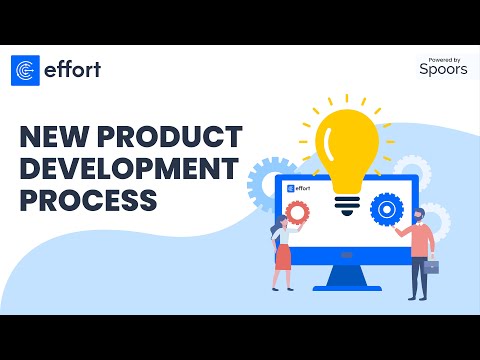 effort

Powered by
Spoors

NEW PRODUCT
DEVELOPMENT
PROCESS

effort